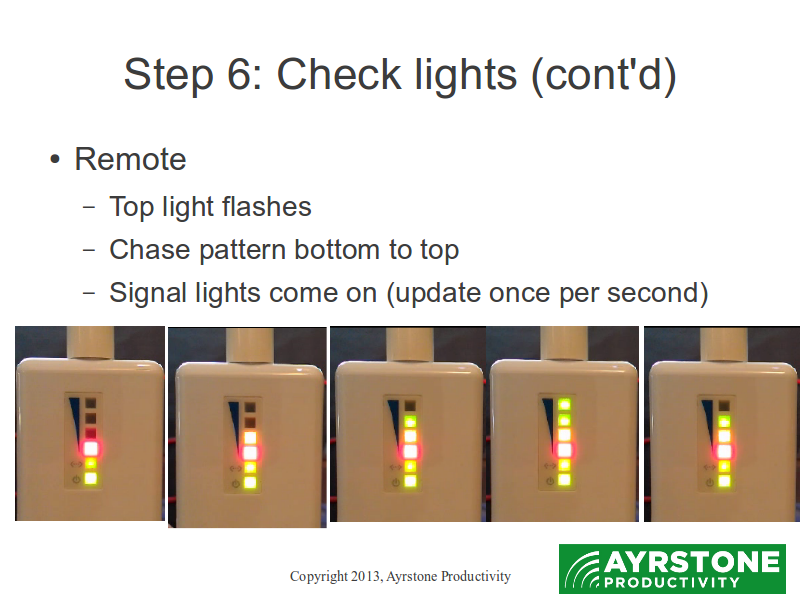 Step 6: Check lights (cont'd)

• Remote
  – Top light flashes
  – Chase pattern bottom to top
  – Signal lights come on (update once per second)

Copyright 2013, Ayrstone Productivity

AYRSTONE PRODUCTIVITY